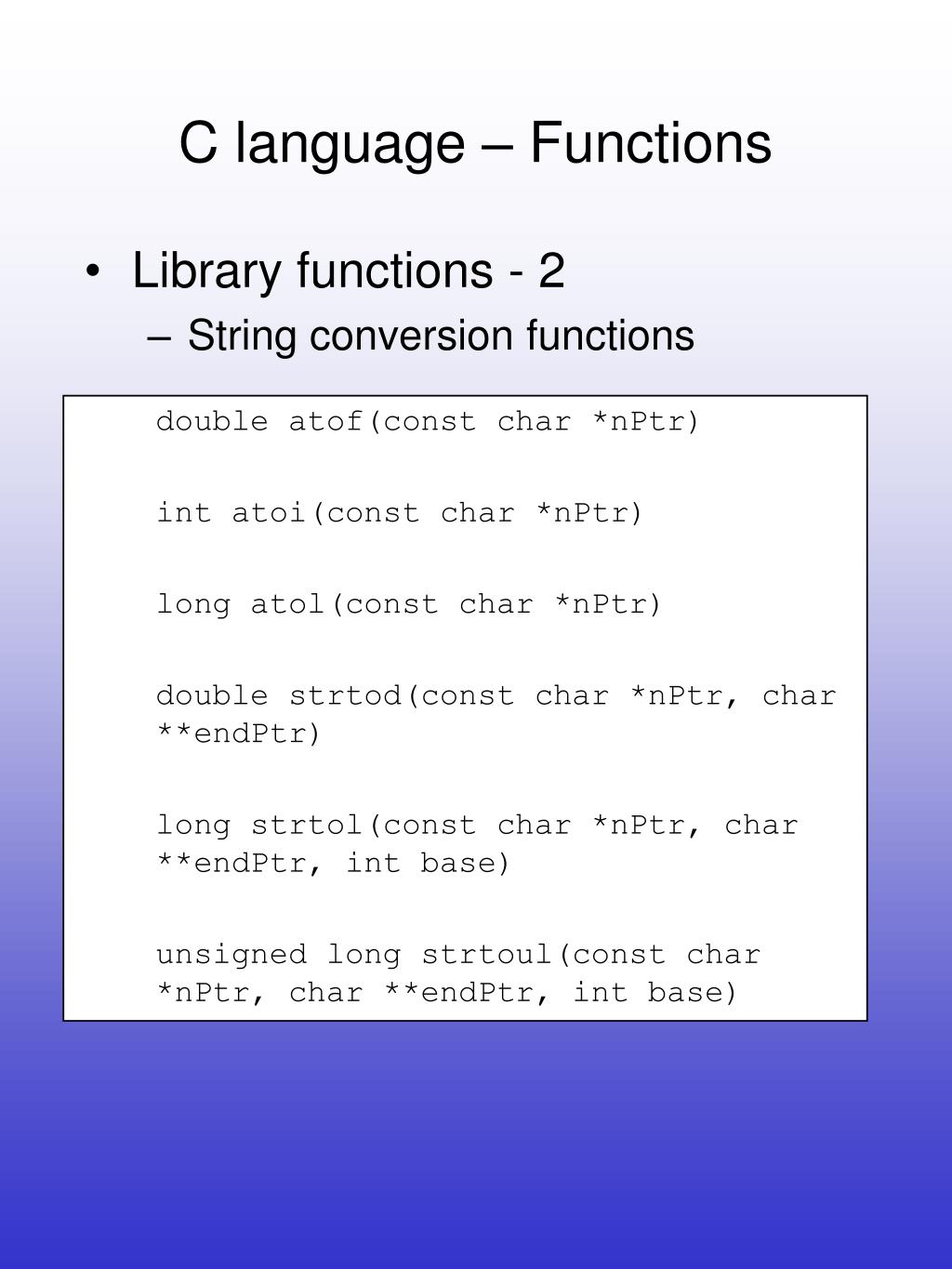 C language – Functions

• Library functions - 2
– String conversion functions

double atof(const char *nPtr)

int atoi(const char *nPtr)

long atol(const char *nPtr)

double strtod(const char *nPtr, char **endPtr)

long strtol(const char *nPtr, char **endPtr, int base)

unsigned long strtoul(const char *nPtr, char **endPtr, int base)